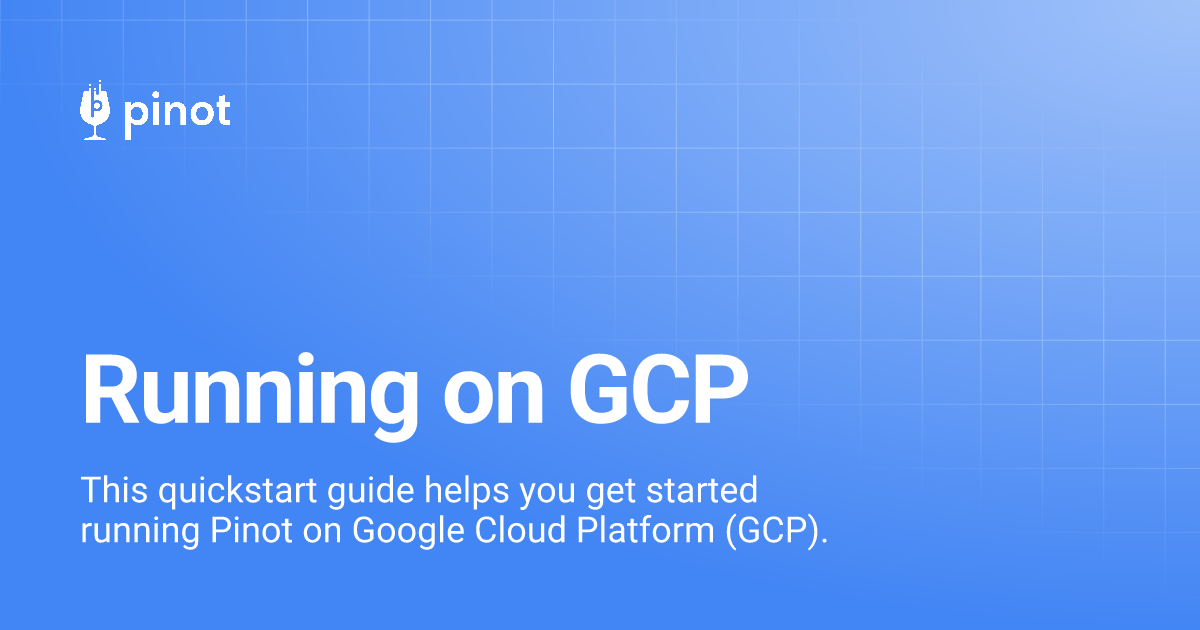 pinot

Running on GCP

This quickstart guide helps you get started running Pinot on Google Cloud Platform (GCP).